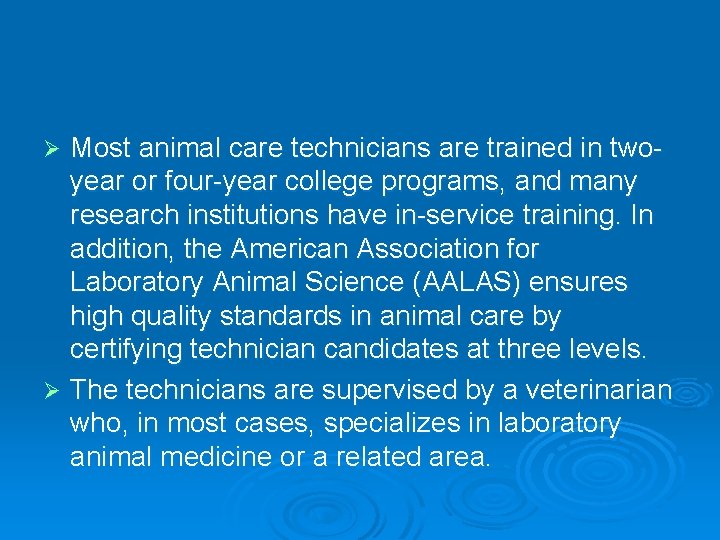 ➢ Most animal care technicians are trained in two-year or four-year college programs, and many research institutions have in-service training. In addition, the American Association for Laboratory Animal Science (AALAS) ensures high quality standards in animal care by certifying technician candidates at three levels.

➢ The technicians are supervised by a veterinarian who, in most cases, specializes in laboratory animal medicine or a related area.